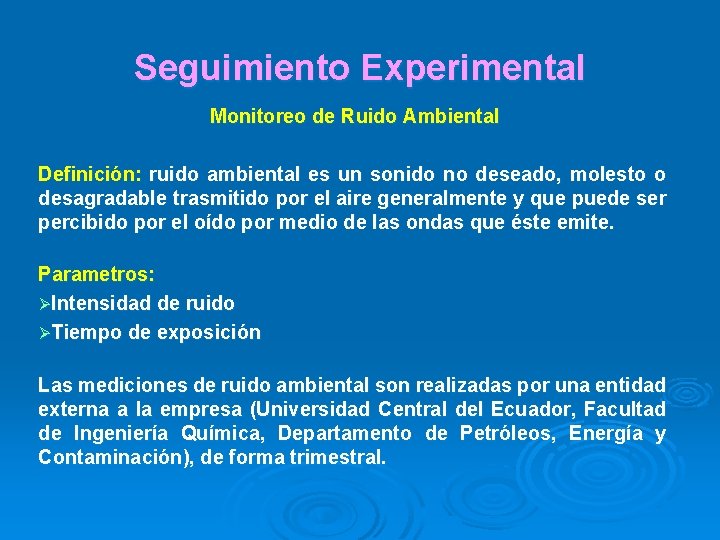 Seguimiento Experimental

Monitoreo de Ruido Ambiental

Definición: ruido ambiental es un sonido no deseado, molesto o desagradable trasmitido por el aire generalmente y que puede ser percibido por el oído por medio de las ondas que éste emite.

Parametros:
➢Intensidad de ruido
➢Tiempo de exposición

Las mediciones de ruido ambiental son realizadas por una entidad externa a la empresa (Universidad Central del Ecuador, Facultad de Ingeniería Química, Departamento de Petróleos, Energía y Contaminación), de forma trimestral.